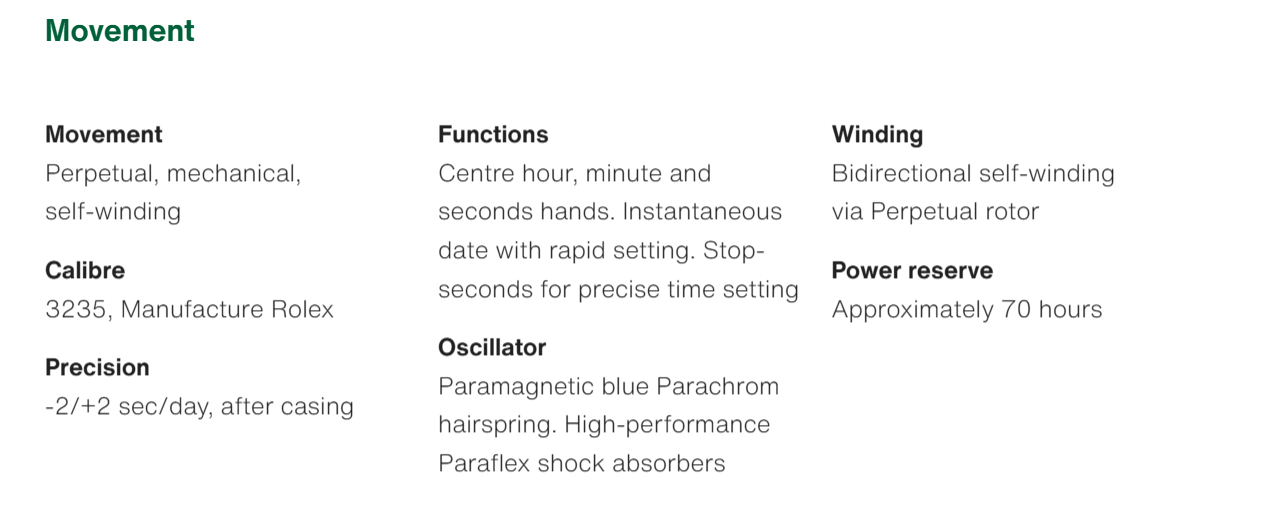 Movement

Movement
Perpetual, mechanical, self-winding

Calibre
3235, Manufacture Rolex

Precision
-2/+2 sec/day, after casing

Functions
Centre hour, minute and seconds hands. Instantaneous date with rapid setting. Stop-seconds for precise time setting

Oscillator
Paramagnetic blue Parachrom hairspring. High-performance Paraflex shock absorbers

Winding
Bidirectional self-winding via Perpetual rotor

Power reserve
Approximately 70 hours